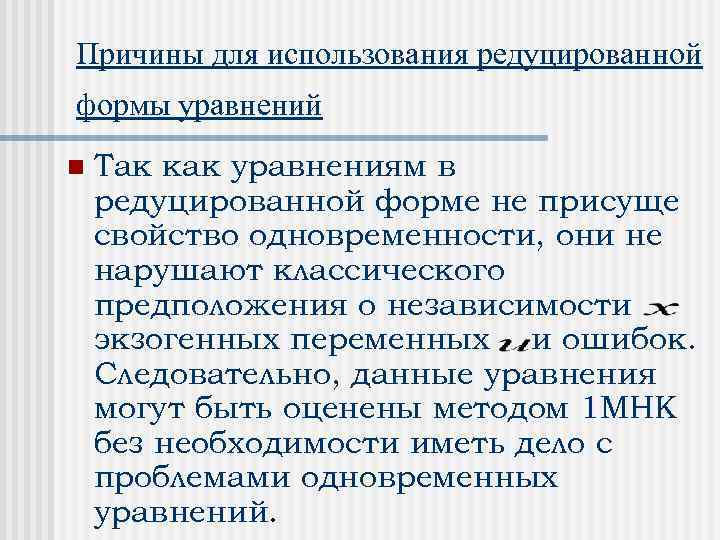 Причины для использования редуцированной формы уравнений

Так как уравнениям в редуцированной форме не присуще свойство одновременности, они не нарушают классического предположения о независимости $x$ экзогенных переменных $u$ и ошибок. Следовательно, данные уравнения могут быть оценены методом 1МНК без необходимости иметь дело с проблемами одновременных уравнений.